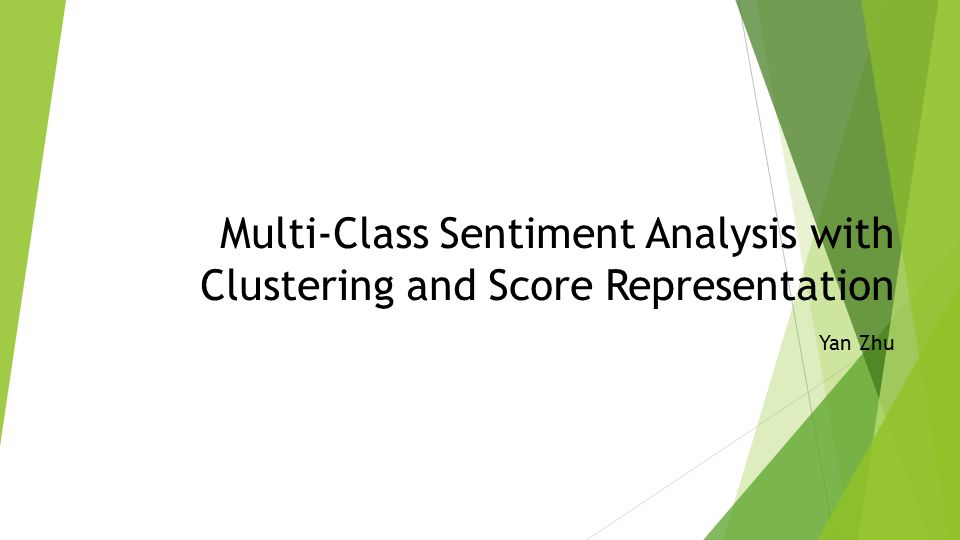 Multi-Class Sentiment Analysis with Clustering and Score Representation

Yan Zhu